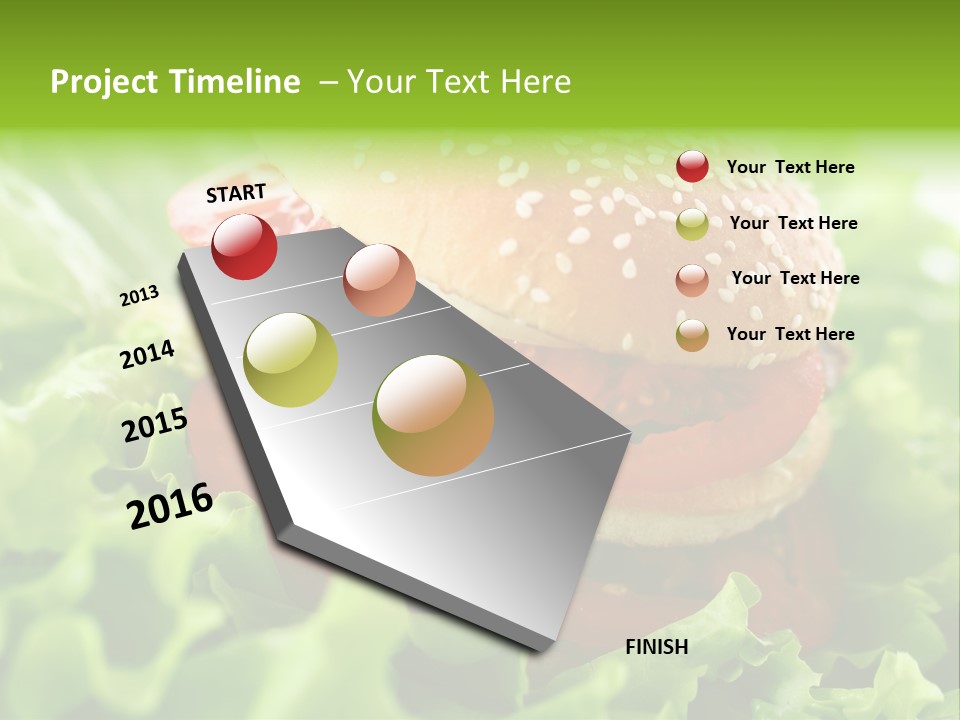 Project Timeline – Your Text Here

START

2013

2014

2015

2016

FINISH

Your Text Here

Your Text Here

Your Text Here

Your Text Here